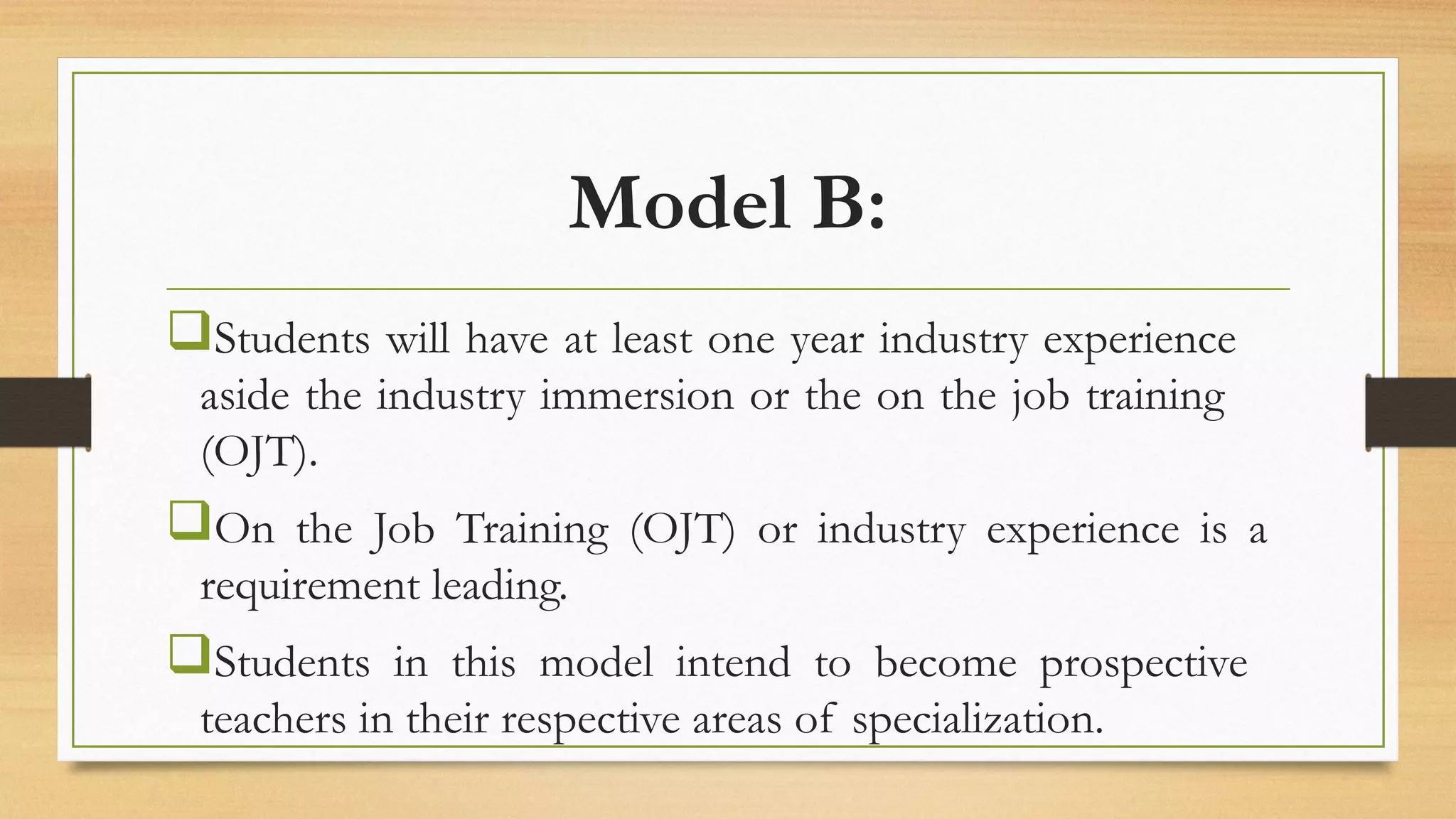 Model B:

❑Students will have at least one year industry experience aside the industry immersion or the on the job training (OJT).

❑On the Job Training (OJT) or industry experience is a requirement leading.

❑Students in this model intend to become prospective teachers in their respective areas of specialization.